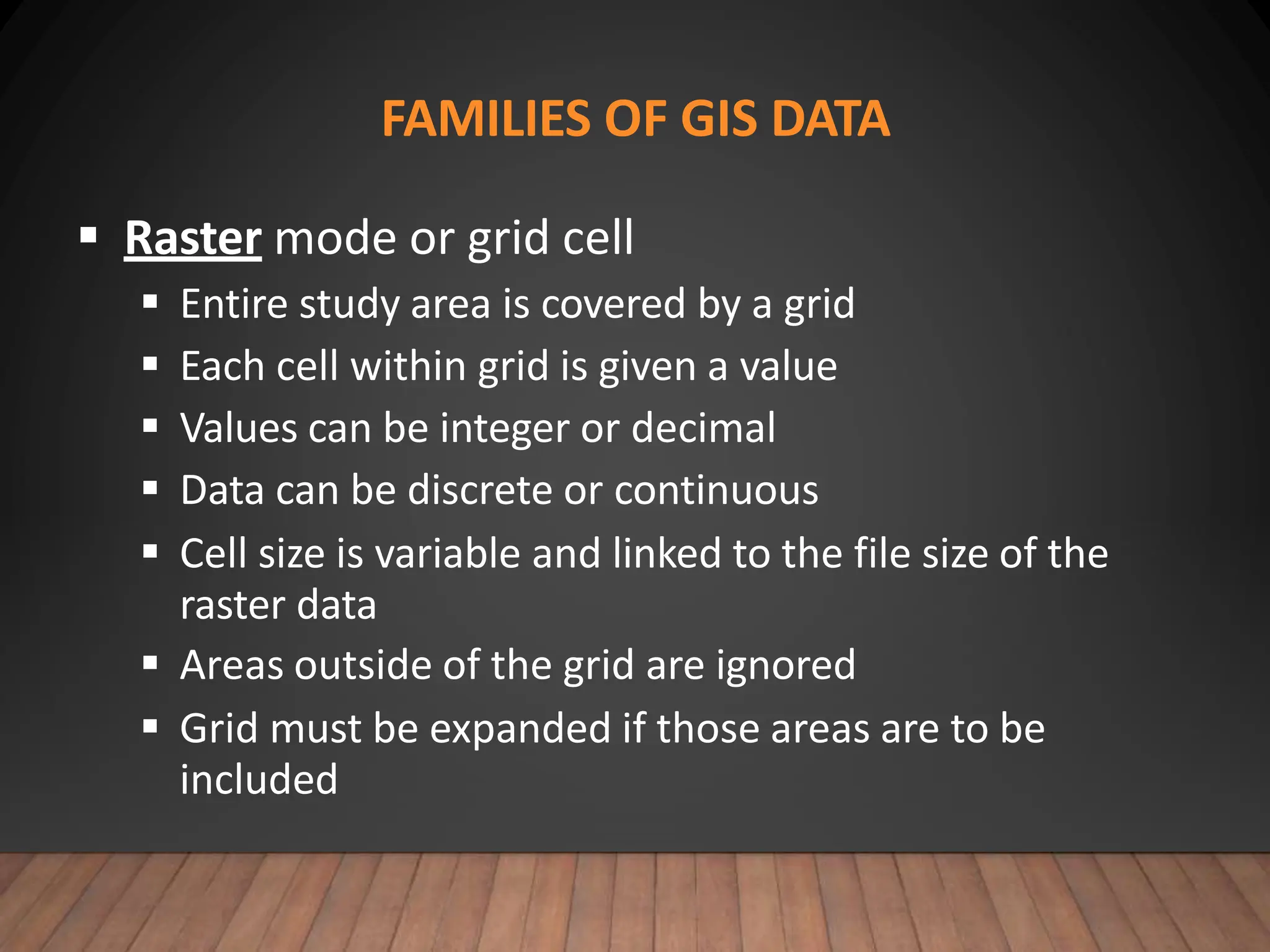 FAMILIES OF GIS DATA

▪ Raster mode or grid cell
  ▪ Entire study area is covered by a grid
  ▪ Each cell within grid is given a value
  ▪ Values can be integer or decimal
  ▪ Data can be discrete or continuous
  ▪ Cell size is variable and linked to the file size of the raster data
  ▪ Areas outside of the grid are ignored
  ▪ Grid must be expanded if those areas are to be included